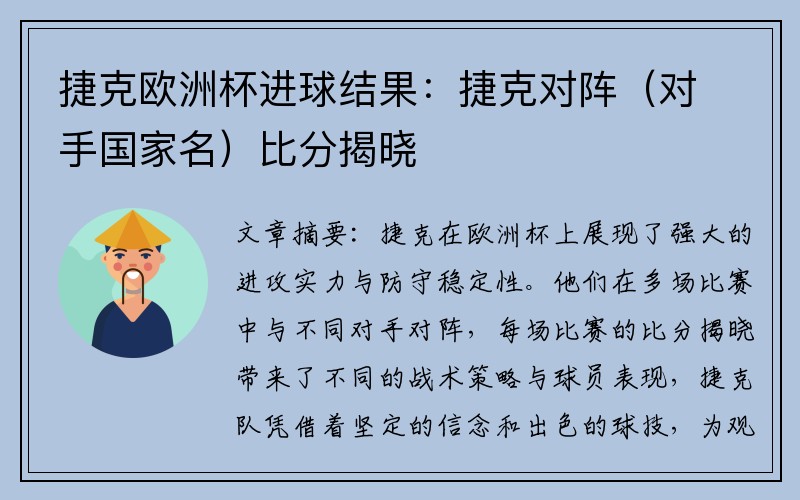 捷克欧洲杯进球结果：捷克对阵（对手国家名）比分揭晓

文章摘要：捷克在欧洲杯上展现了强大的进攻实力与防守稳定性。他们在多场比赛中与不同对手对阵，每场比赛的比分揭晓带来了不同的战术策略与球员表现，捷克队凭借着坚定的信念和出色的球技，为观